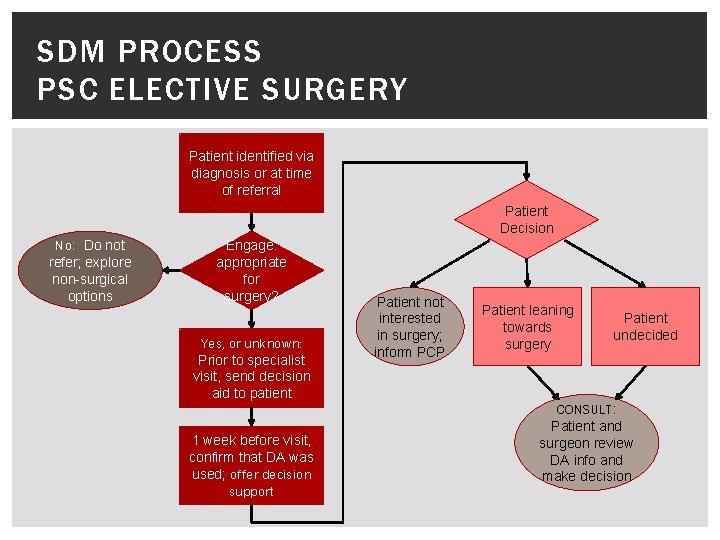 SDM PROCESS
PSC ELECTIVE SURGERY

Patient identified via diagnosis or at time of referral

Engage: appropriate for surgery?

No: Do not refer; explore non-surgical options

Yes, or unknown: Prior to specialist visit, send decision aid to patient

1 week before visit, confirm that DA was used; offer decision support

Patient Decision

Patient not interested in surgery; inform PCP

Patient leaning towards surgery

Patient undecided

CONSULT: Patient and surgeon review DA info and make decision